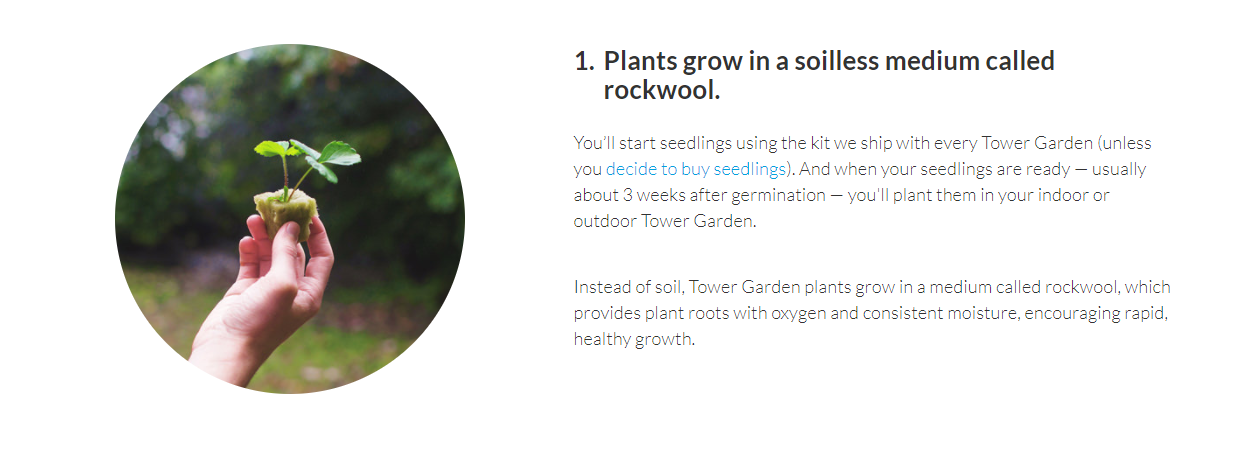 1. Plants grow in a soilless medium called rockwool.

You'll start seedlings using the kit we ship with every Tower Garden (unless you decide to buy seedlings). And when your seedlings are ready — usually about 3 weeks after germination — you'll plant them in your indoor or outdoor Tower Garden.

Instead of soil, Tower Garden plants grow in a medium called rockwool, which provides plant roots with oxygen and consistent moisture, encouraging rapid, healthy growth.